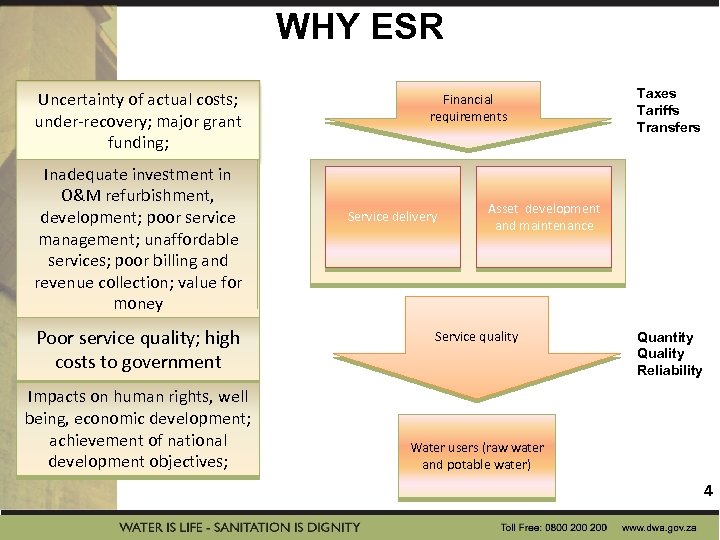 WHY ESR

Uncertainty of actual costs; under-recovery; major grant funding;

Inadequate investment in O&M refurbishment, development; poor service management; unaffordable services; poor billing and revenue collection; value for money

Poor service quality; high costs to government

Impacts on human rights, well being, economic development; achievement of national development objectives;

Financial requirements

Taxes
Tariffs
Transfers

Service delivery

Asset development and maintenance

Service quality

Quantity
Quality
Reliability

Water users (raw water and potable water)

4

WATER IS LIFE - SANITATION IS DIGNITY

Toll Free: 0800 200 200 www.dwa.gov.za